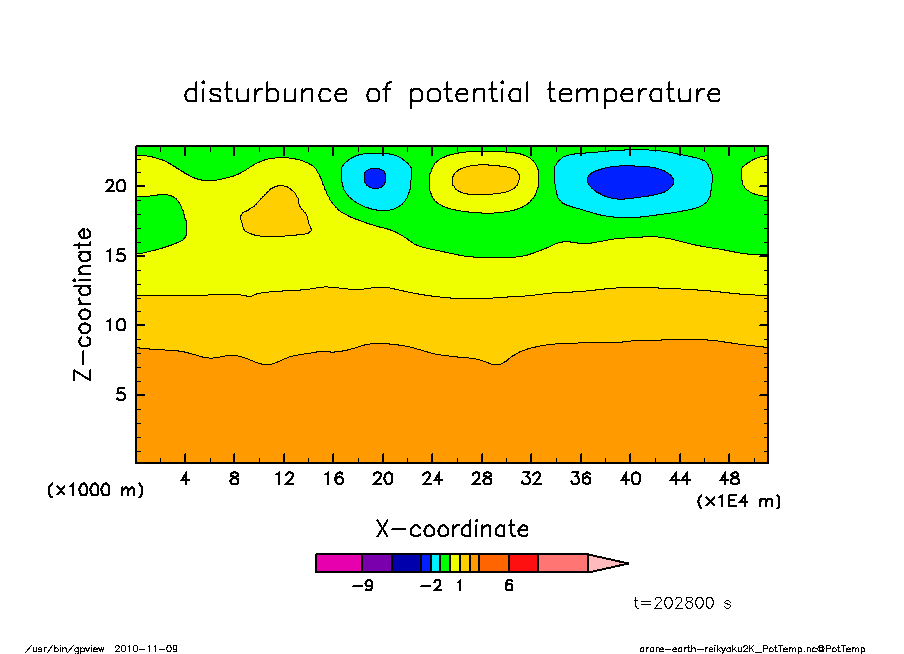 disturbunce of potential temperature

Z-coordinate

20
15
10
5

(x1000 m)

4 8 12 16 20 24 28 32 36 40 44 48

(x1E4 m)

X-coordinate

-9 -2 1 6

t=202800 s

/usr/bin/gpview 2010-11-09

arare-earth-reikyaku2K_PotTemp.nc@PotTemp